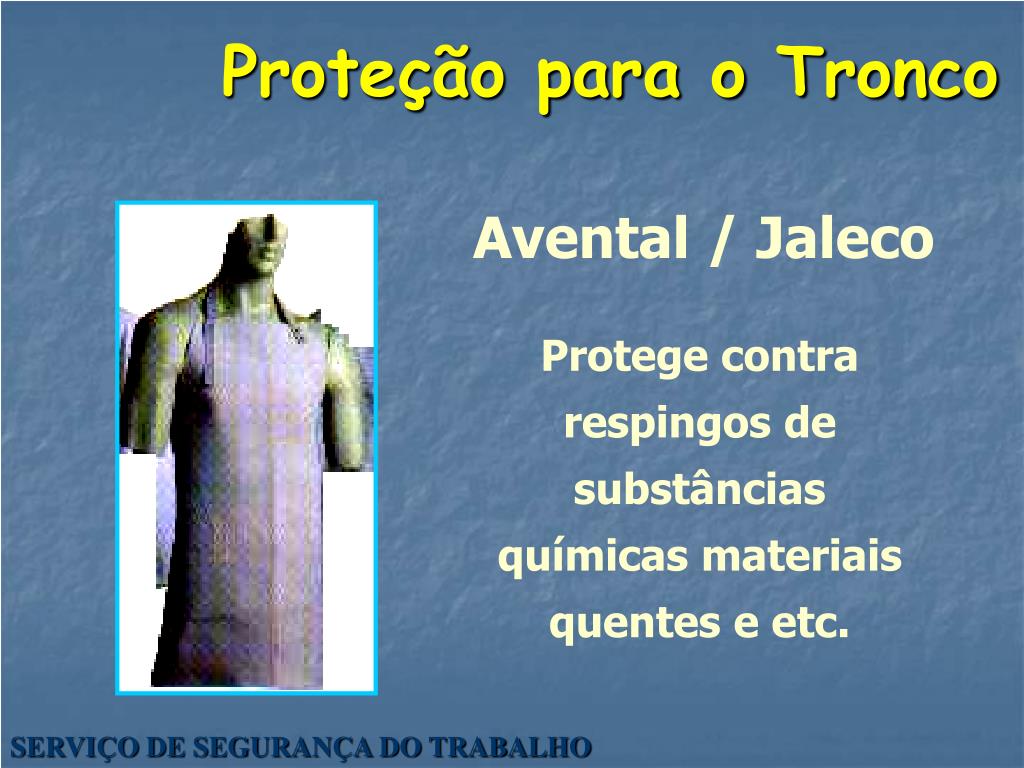 Proteção para o Tronco

Avental / Jaleco

Protege contra respingos de substâncias químicas materiais quentes e etc.

SERVIÇO DE SEGURANÇA DO TRABALHO